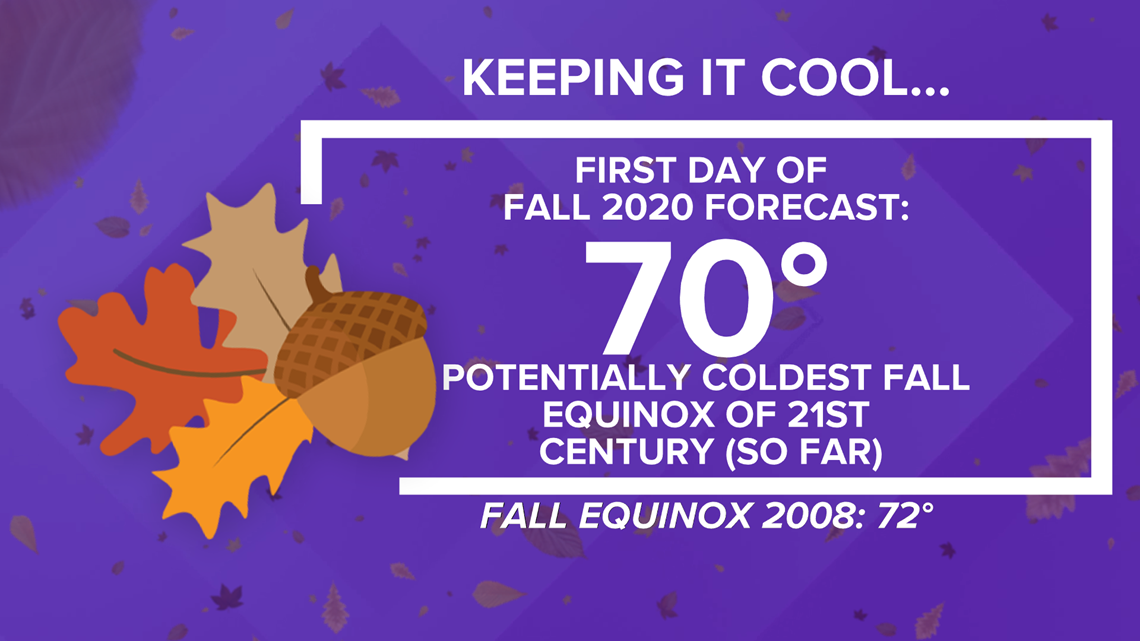 KEEPING IT COOL...

FIRST DAY OF FALL 2020 FORECAST:

70°

POTENTIALLY COLDEST FALL EQUINOX OF 21ST CENTURY (SO FAR)

FALL EQUINOX 2008: 72°